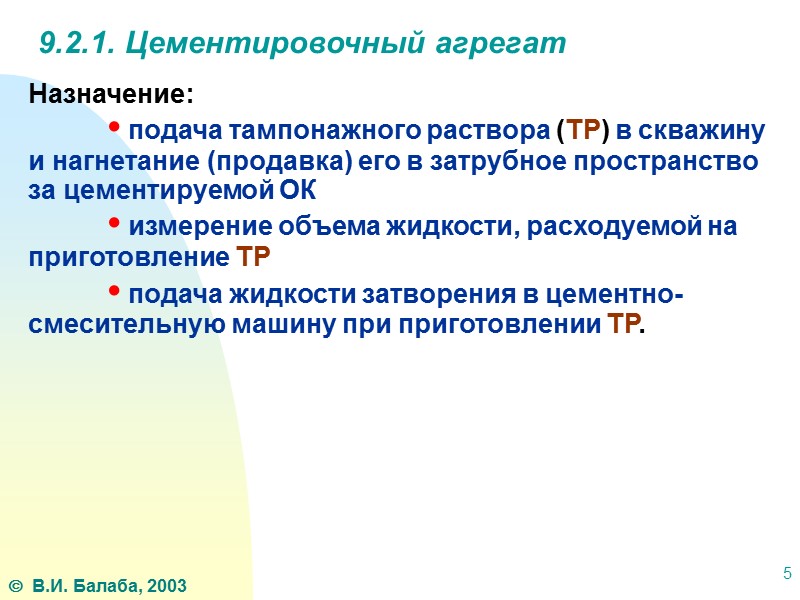 9.2.1. Цементировочный агрегат

Назначение:

• подача тампонажного раствора (ТР) в скважину и нагнетание (продавка) его в затрубное пространство за цементируемой ОК

• измерение объема жидкости, расходуемой на приготовление ТР

• подача жидкости затворения в цементно-смесительную машину при приготовлении ТР.

© В.И. Балаба, 2003

5